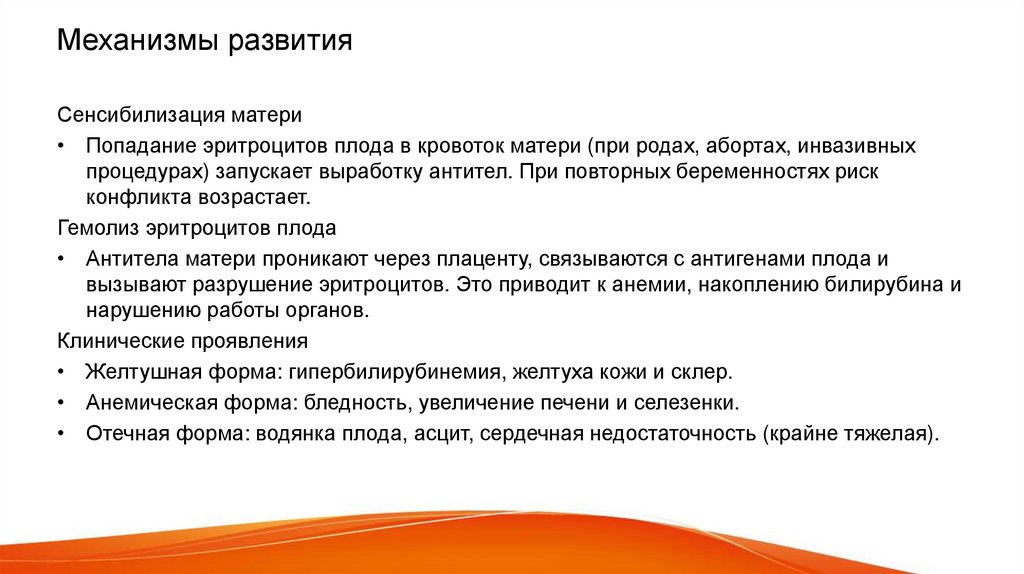 Механизмы развития

Сенсибилизация матери

• Попадание эритроцитов плода в кровоток матери (при родах, абортах, инвазивных процедурах) запускает выработку антител. При повторных беременностях риск конфликта возрастает.

Гемолиз эритроцитов плода

• Антитела матери проникают через плаценту, связываются с антигенами плода и вызывают разрушение эритроцитов. Это приводит к анемии, накоплению билирубина и нарушению работы органов.

Клинические проявления

• Желтушная форма: гипербилирубинемия, желтуха кожи и склер.
• Анемическая форма: бледность, увеличение печени и селезенки.
• Отечная форма: водянка плода, асцит, сердечная недостаточность (крайне тяжелая).